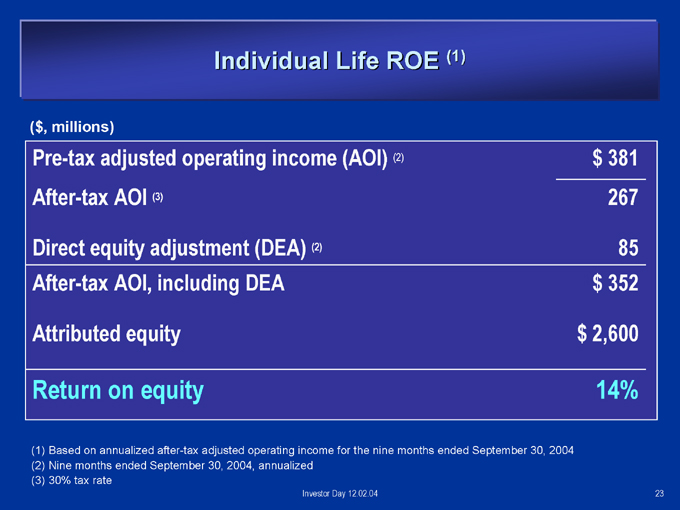 Individual Life ROE $^{(1)}$

($, millions)

| | |
|---|---|
| Pre-tax adjusted operating income (AOI) $^{(2)}$ | $ 381 |
| After-tax AOI $^{(3)}$ | 267 |
| Direct equity adjustment (DEA) $^{(2)}$ | 85 |
| After-tax AOI, including DEA | $ 352 |
| Attributed equity | $ 2,600 |
| Return on equity | 14% |

(1) Based on annualized after-tax adjusted operating income for the nine months ended September 30, 2004
(2) Nine months ended September 30, 2004, annualized
(3) 30% tax rate

Investor Day 12.02.04

23